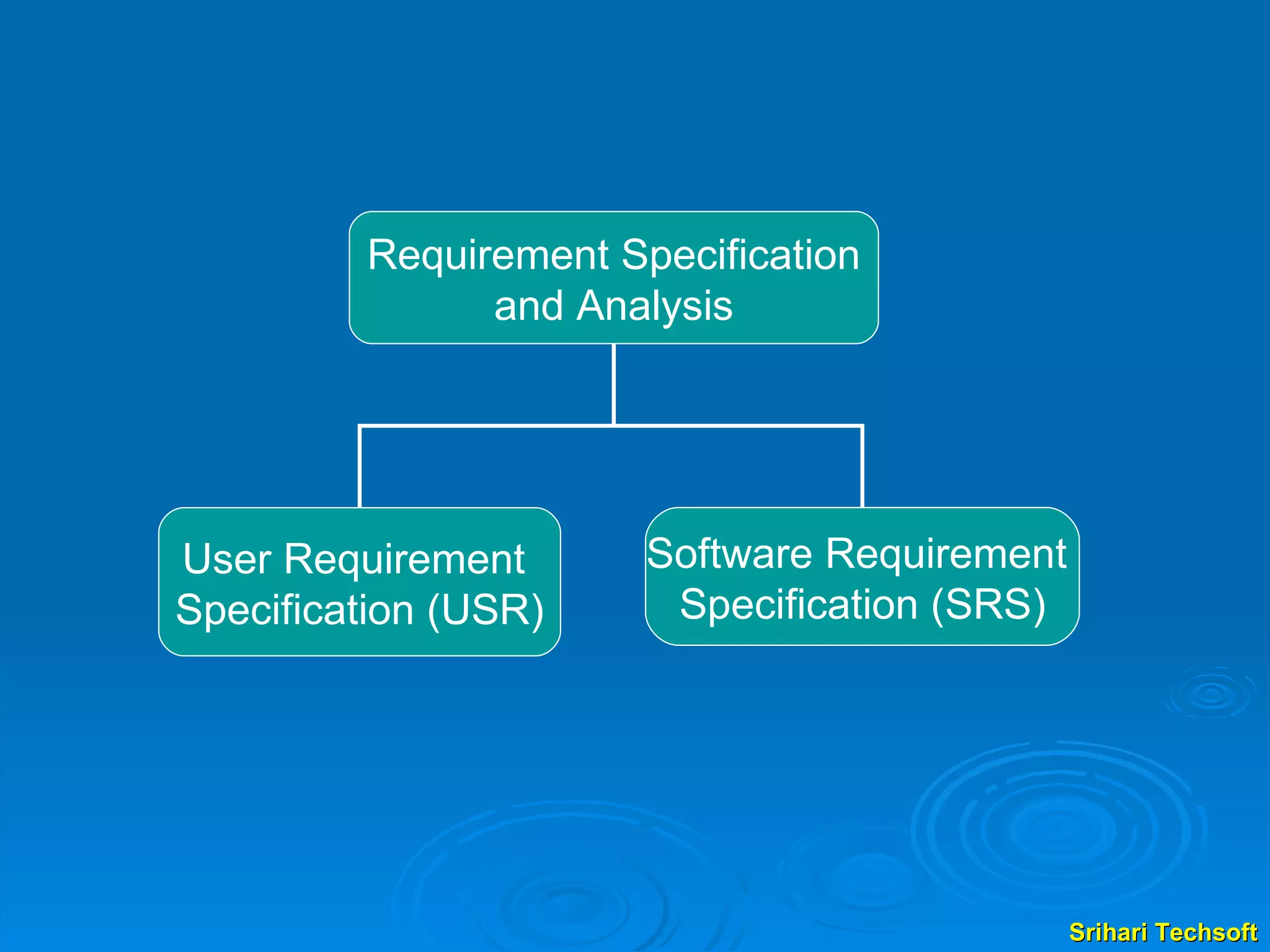 Requirement Specification and Analysis

User Requirement Specification (USR)

Software Requirement Specification (SRS)

Srihari Techsoft